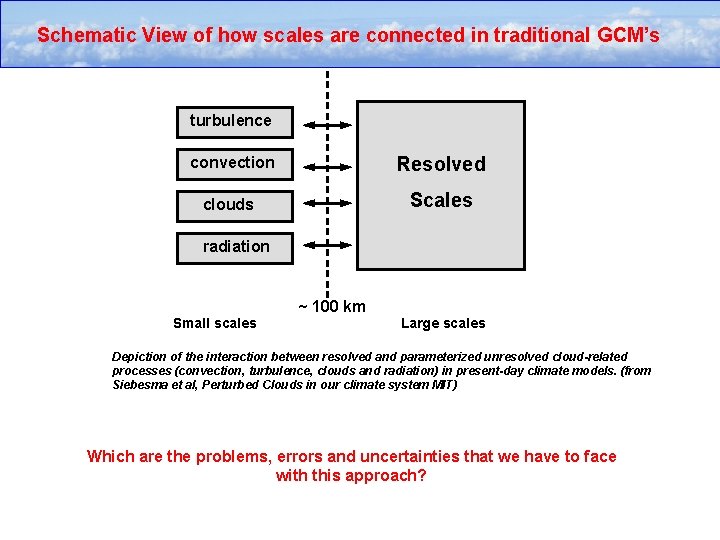 Schematic View of how scales are connected in traditional GCM's

turbulence

convection

clouds

radiation

Resolved Scales

~ 100 km

Small scales

Large scales

Depiction of the interaction between resolved and parameterized unresolved cloud-related processes (convection, turbulence, clouds and radiation) in present-day climate models. (from Siebesma et al, Perturbed Clouds in our climate system MIT)

Which are the problems, errors and uncertainties that we have to face with this approach?